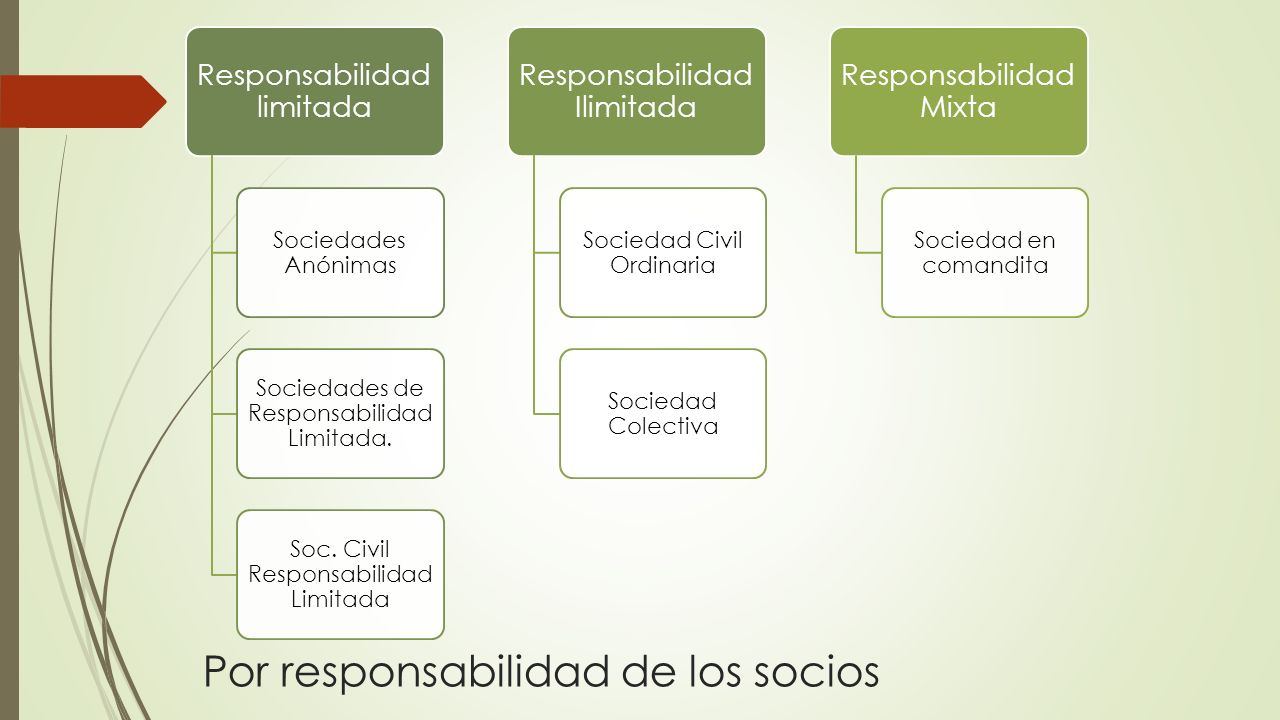 Responsabilidad limitada

Sociedades Anónimas

Sociedades de Responsabilidad Limitada.

Soc. Civil Responsabilidad Limitada

Responsabilidad Ilimitada

Sociedad Civil Ordinaria

Sociedad Colectiva

Responsabilidad Mixta

Sociedad en comandita

Por responsabilidad de los socios